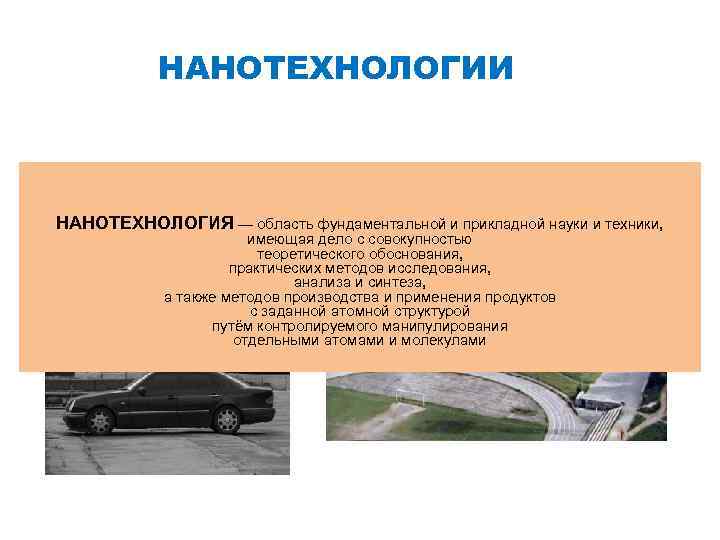 НАНОТЕХНОЛОГИИ

НАНОТЕХНОЛОГИЯ — область фундаментальной и прикладной науки и техники, имеющая дело с совокупностью теоретического обоснования, практических методов исследования, анализа и синтеза, а также методов производства и применения продуктов с заданной атомной структурой путём контролируемого манипулирования отдельными атомами и молекулами